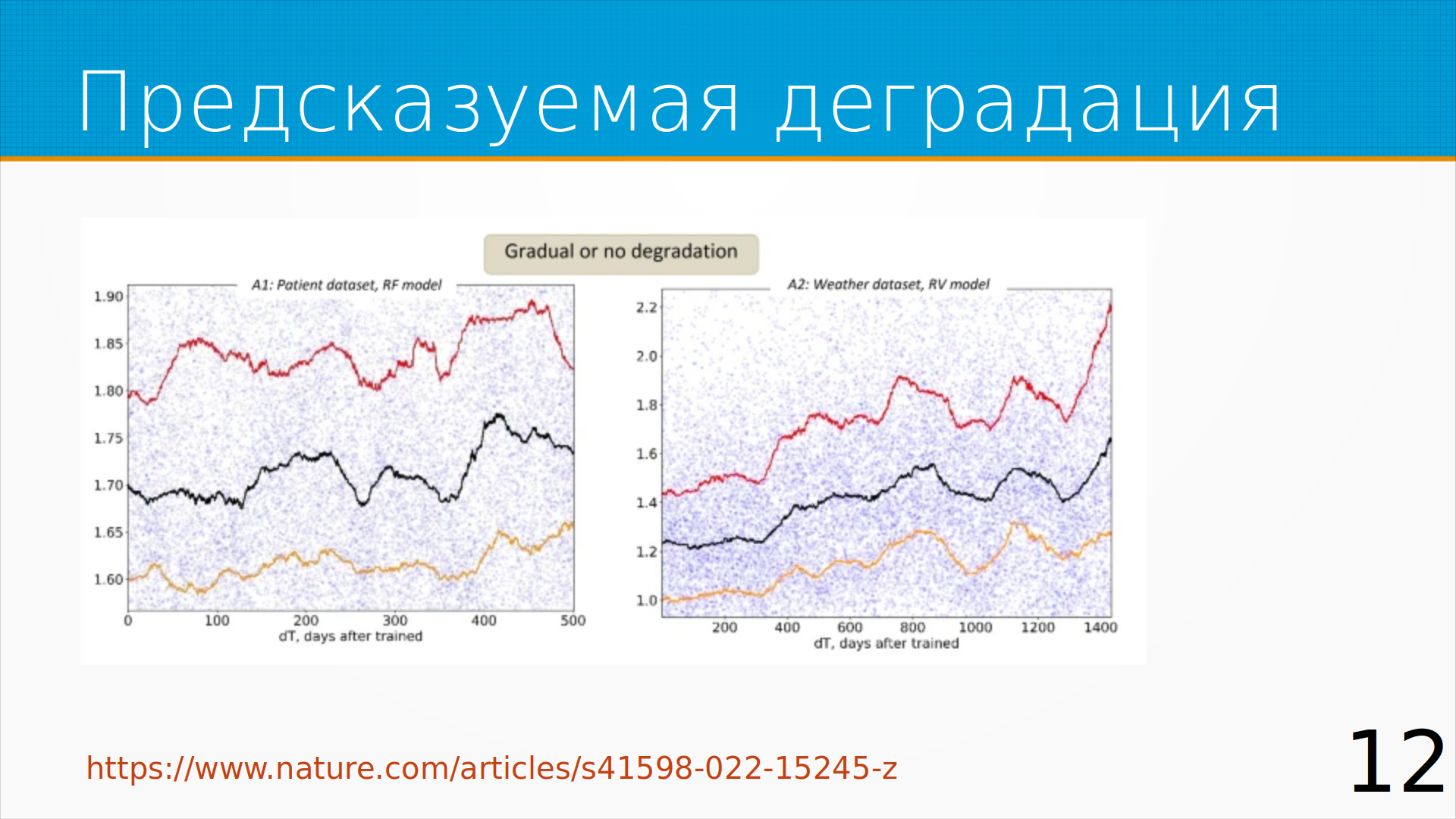 Предсказуемая деградация

Gradual or no degradation

A1: Patient dataset, RF model

1.90
1.85
1.80
1.75
1.70
1.65
1.60

0 100 200 300 400 500
dT, days after trained

A2: Weather dataset, RV model

2.2
2.0
1.8
1.6
1.4
1.2
1.0

200 400 600 800 1000 1200 1400
dT, days after trained

https://www.nature.com/articles/s41598-022-15245-z

12